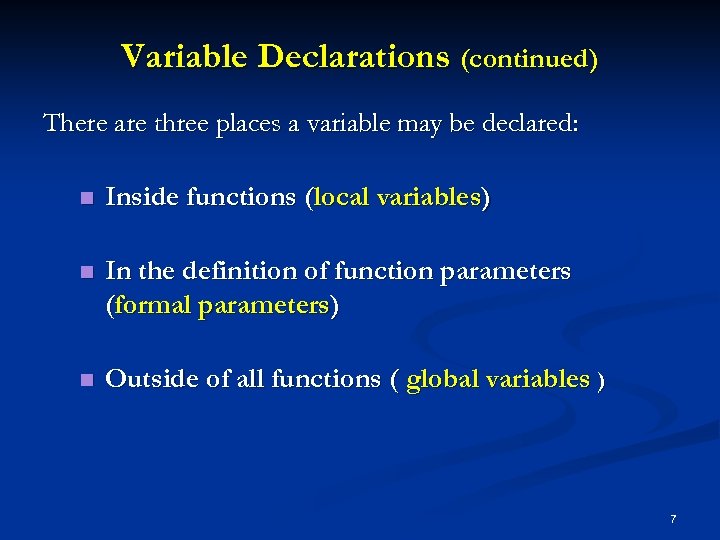 Variable Declarations (continued)

There are three places a variable may be declared:

- Inside functions (local variables)

- In the definition of function parameters (formal parameters)

- Outside of all functions ( global variables )

7